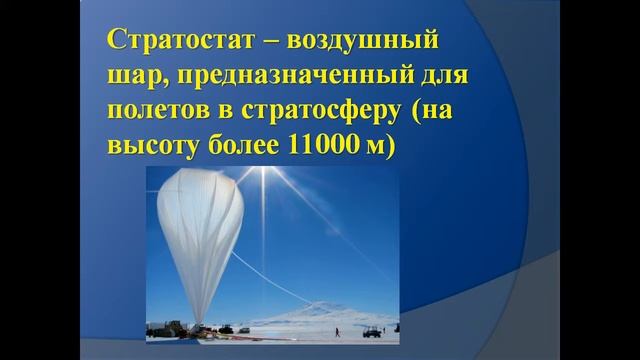 Стратостат – воздушный шар, предназначенный для полетов в стратосферу (на высоту более 11000 м)